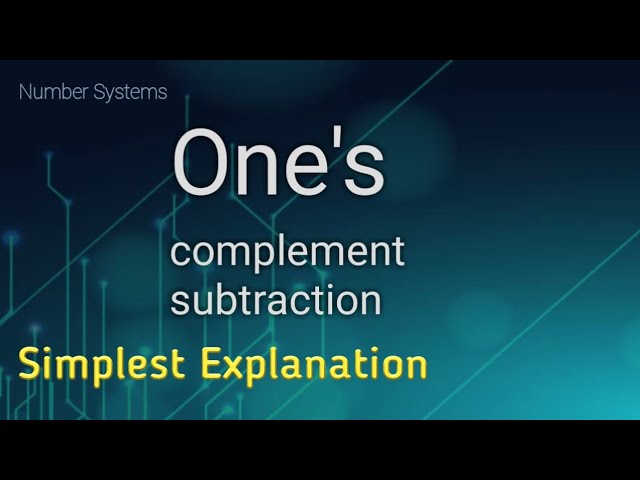 Number Systems

One's

complement subtraction

Simplest Explanation